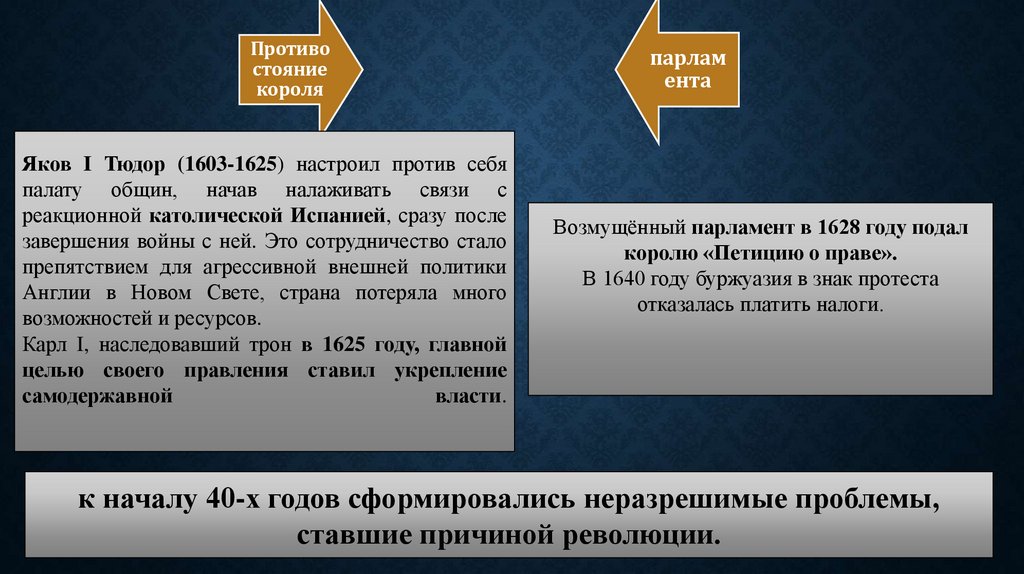 Противо стояние короля

парлам ента

Яков I Тюдор (1603-1625) настроил против себя палату общин, начав налаживать связи с реакционной католической Испанией, сразу после завершения войны с ней. Это сотрудничество стало препятствием для агрессивной внешней политики Англии в Новом Свете, страна потеряла много возможностей и ресурсов.
Карл I, наследовавший трон в 1625 году, главной целью своего правления ставил укрепление самодержавной власти.

Возмущённый парламент в 1628 году подал королю «Петицию о праве».
В 1640 году буржуазия в знак протеста отказалась платить налоги.

к началу 40-х годов сформировались неразрешимые проблемы, ставшие причиной революции.